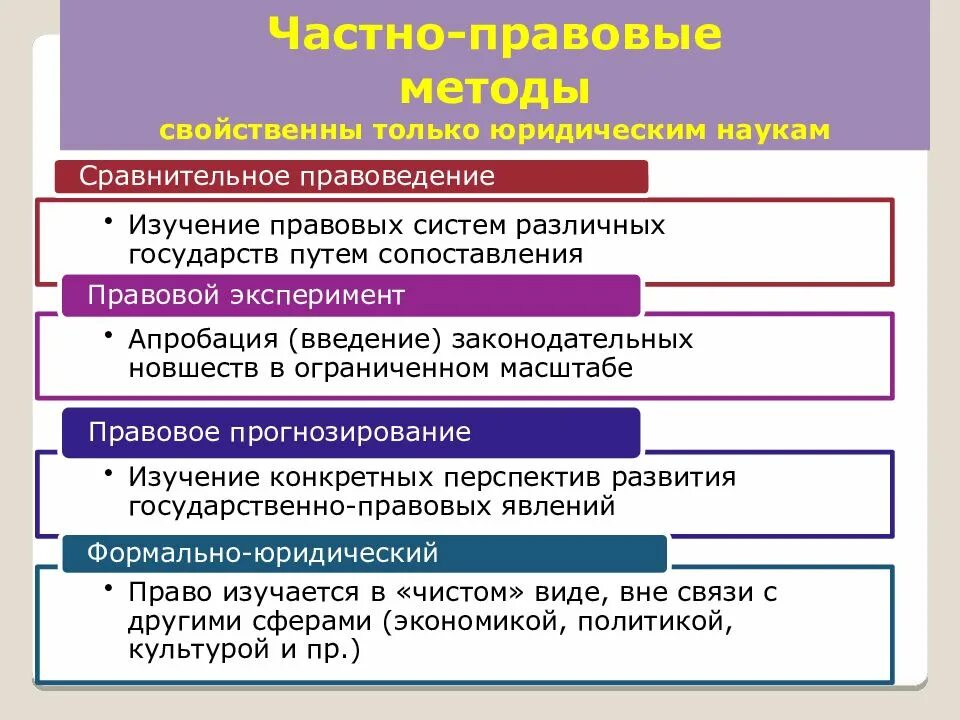 Частно-правовые методы
свойственны только юридическим наукам

Сравнительное правоведение

• Изучение правовых систем различных государств путем сопоставления

Правовой эксперимент

• Апробация (введение) законодательных новшеств в ограниченном масштабе

Правовое прогнозирование

• Изучение конкретных перспектив развития государственно-правовых явлений

Формально-юридический

• Право изучается в «чистом» виде, вне связи с другими сферами (экономикой, политикой, культурой и пр.)